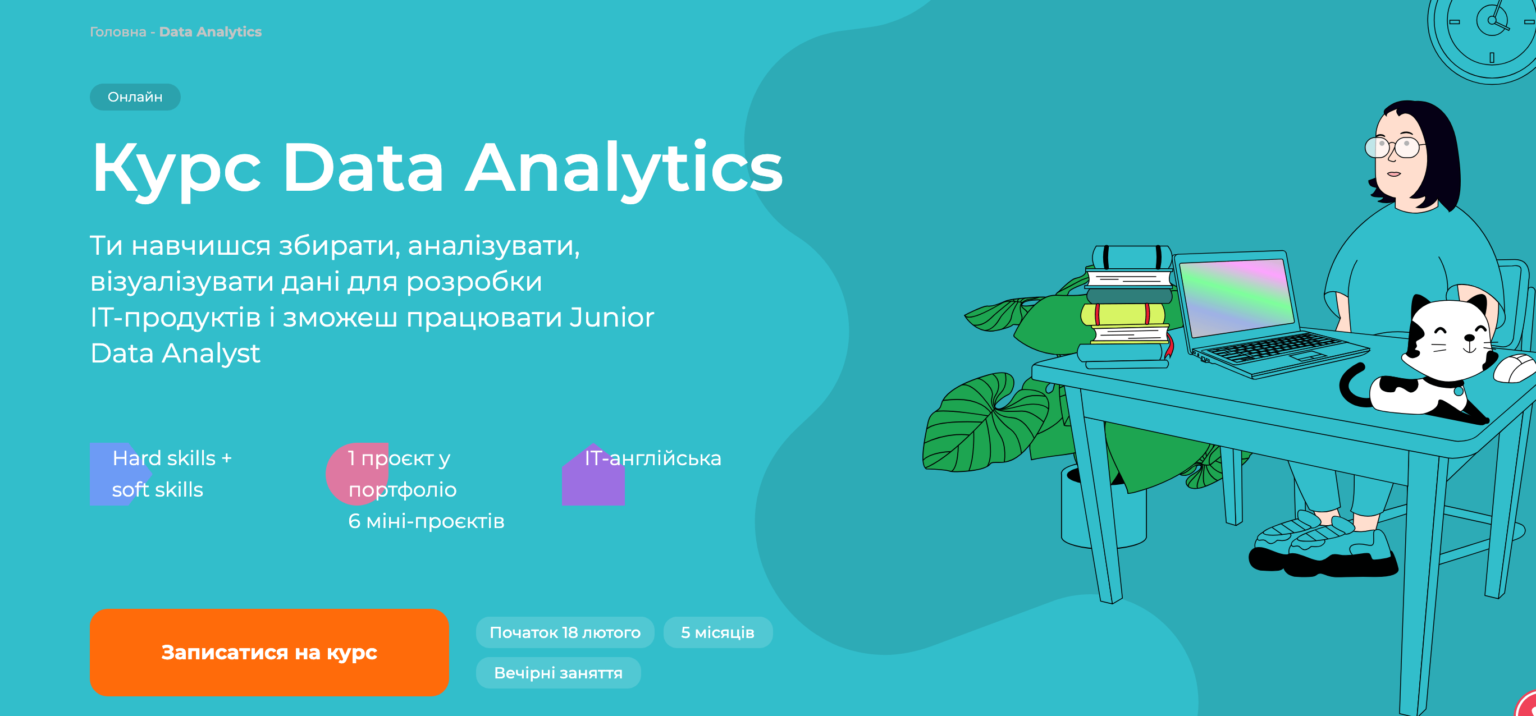 Головна - Data Analytics

Онлайн

Курс Data Analytics

Ти навчишся збирати, аналізувати, візуалізувати дані для розробки IT-продуктів і зможеш працювати Junior Data Analyst

Hard skills + soft skills

1 проєкт у портфоліо
6 міні-проєктів

IT-англійська

Записатися на курс

Початок 18 лютого

5 місяців

Вечірні заняття